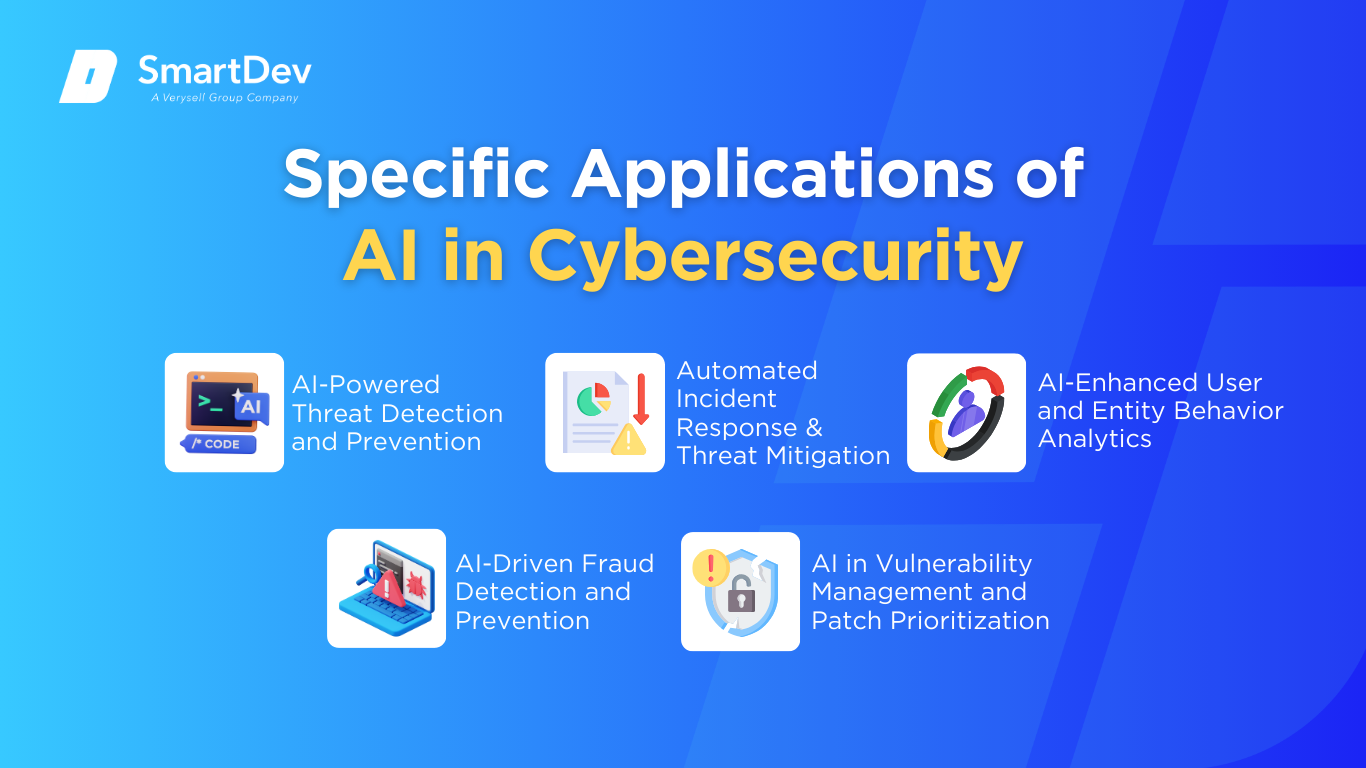 SmartDev
A Verysell Group Company

Specific Applications of AI in Cybersecurity

>_ AI
/* CODE

AI-Powered Threat Detection and Prevention

Automated Incident Response & Threat Mitigation

AI-Enhanced User and Entity Behavior Analytics

AI-Driven Fraud Detection and Prevention

AI in Vulnerability Management and Patch Prioritization